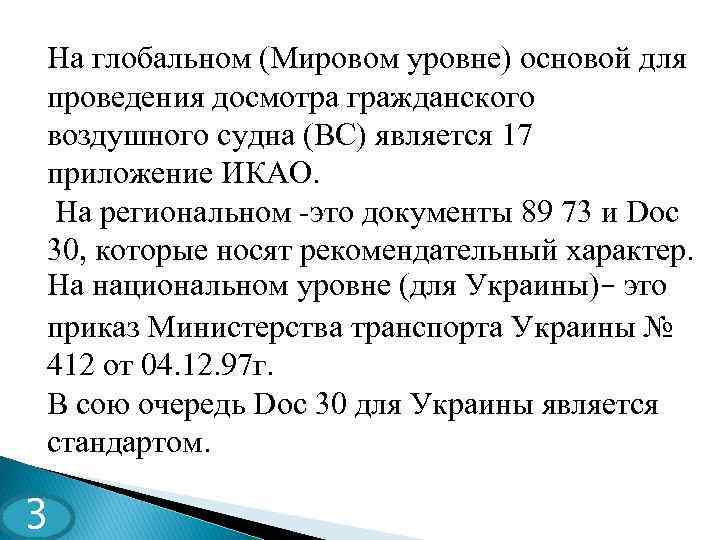 На глобальном (Мировом уровне) основой для проведения досмотра гражданского воздушного судна (ВС) является 17 приложение ИКАО.
 На региональном -это документы 89 73 и Doc 30, которые носят рекомендательный характер.
На национальном уровне (для Украины)– это приказ Министерства транспорта Украины № 412 от 04.12.97г.
В сою очередь Doc 30 для Украины является стандартом.

3